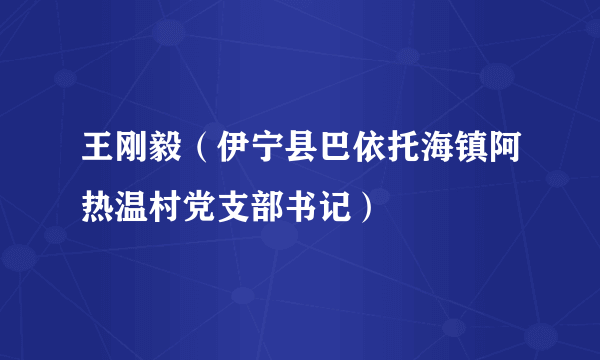 王刚毅（伊宁县巴依托海镇阿热温村党支部书记）